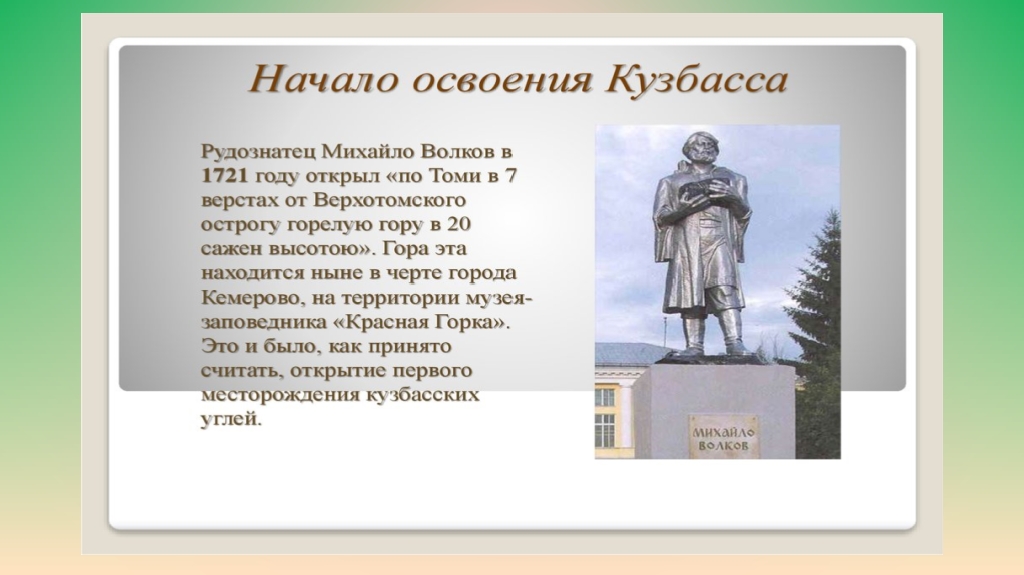 Начало освоения Кузбасса

Рудознатец Михайло Волков в 1721 году открыл «по Томи в 7 верстах от Верхотомского острогу горелую гору в 20 сажен высотою». Гора эта находится ныне в черте города Кемерово, на территории музея-заповедника «Красная Горка». Это и было, как принято считать, открытие первого месторождения кузбасских углей.

МИХАЙЛО ВОЛКОВ